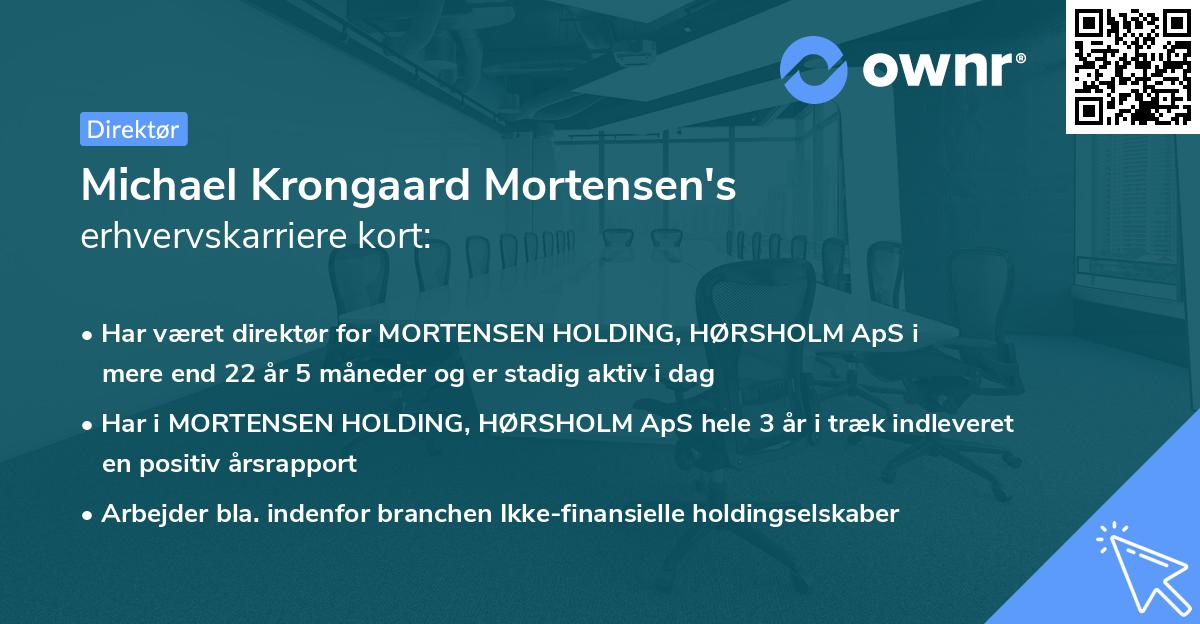 ownr®

Direktør

Michael Krongaard Mortensen's
erhvervskarriere kort:

• Har været direktør for MORTENSEN HOLDING, HØRSHOLM ApS i mere end 22 år 5 måneder og er stadig aktiv i dag

• Har i MORTENSEN HOLDING, HØRSHOLM ApS hele 3 år i træk indleveret en positiv årsrapport

• Arbejder bla. indenfor branchen Ikke-finansielle holdingselskaber